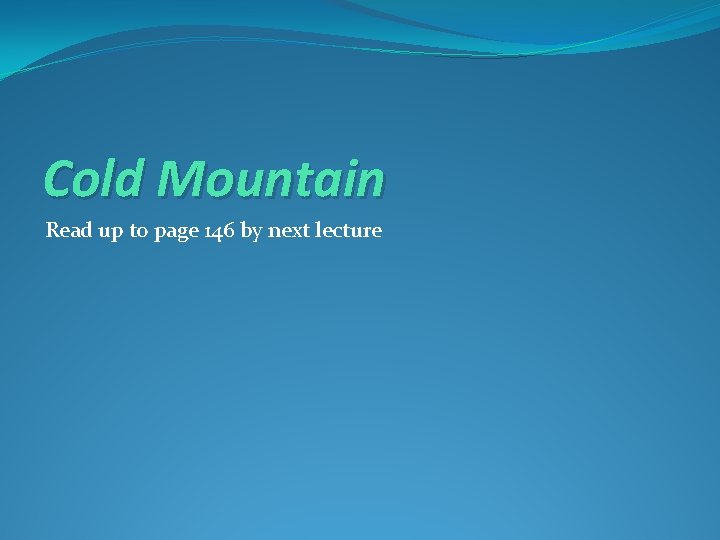 Cold Mountain

Read up to page 146 by next lecture